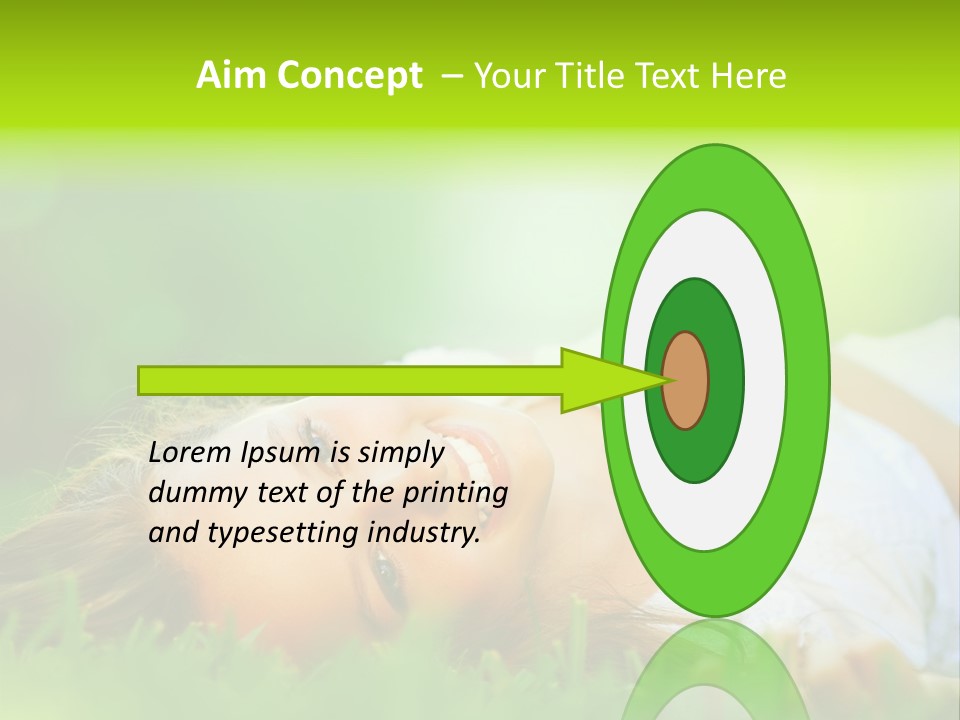 Aim Concept – Your Title Text Here

Lorem Ipsum is simply dummy text of the printing and typesetting industry.